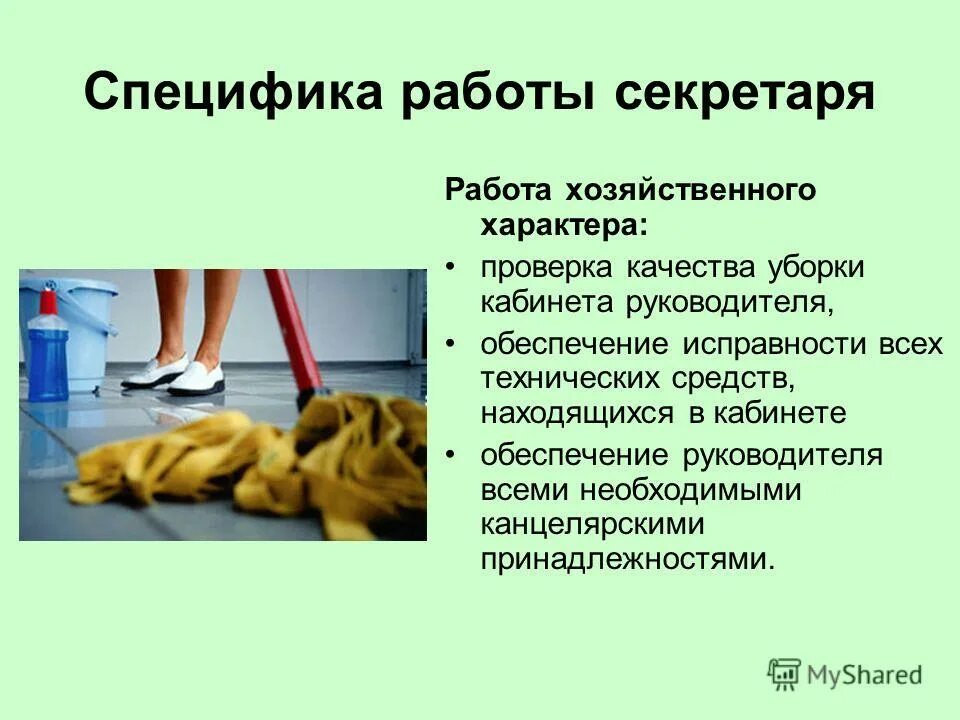 Специфика работы секретаря

Работа хозяйственного характера:

• проверка качества уборки кабинета руководителя,
• обеспечение исправности всех технических средств, находящихся в кабинете
• обеспечение руководителя всеми необходимыми канцелярскими принадлежностями.

MyShared